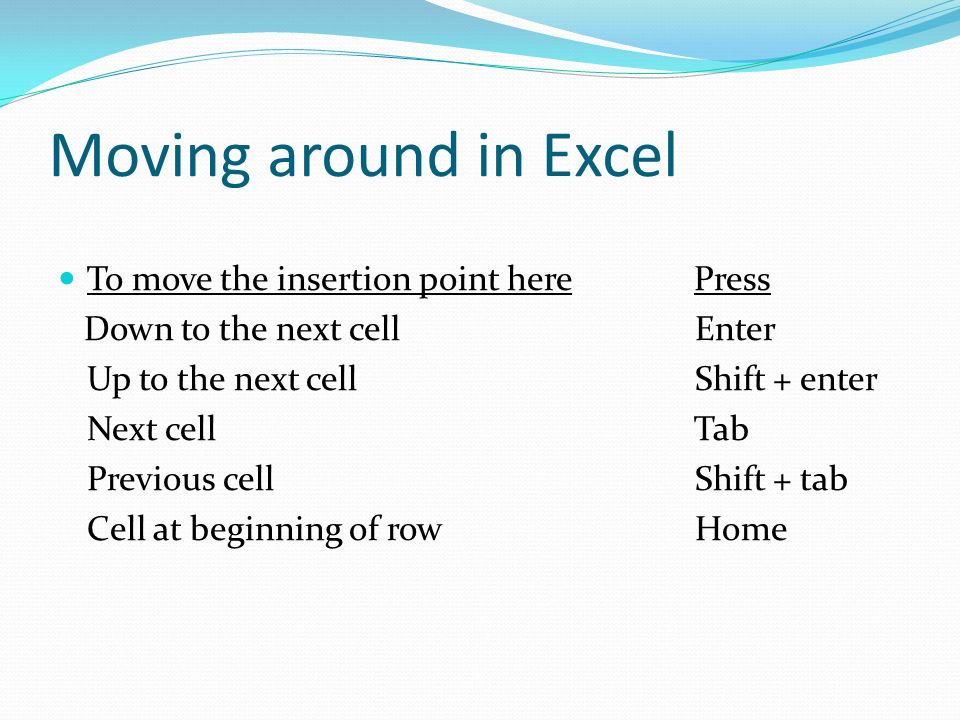 Moving around in Excel

| To move the insertion point here | Press |
|---|---|
| Down to the next cell | Enter |
| Up to the next cell | Shift + enter |
| Next cell | Tab |
| Previous cell | Shift + tab |
| Cell at beginning of row | Home |